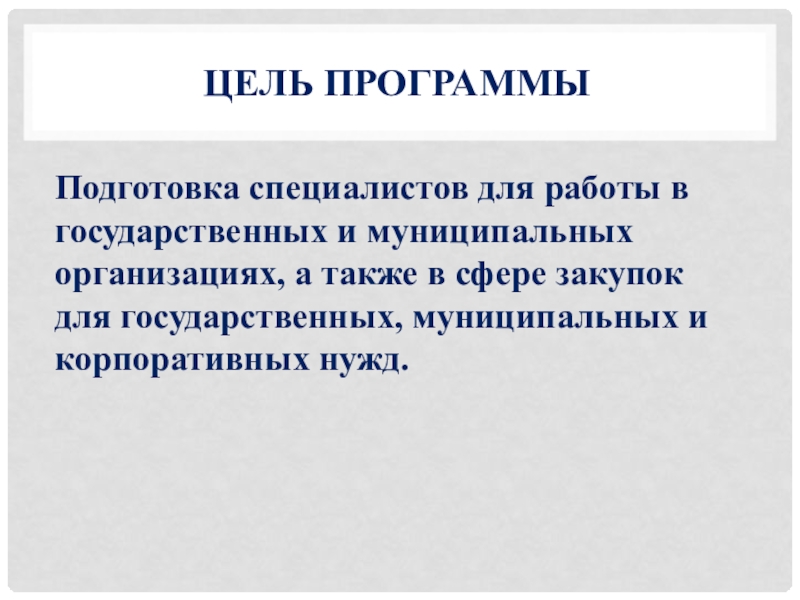 ЦЕЛЬ ПРОГРАММЫ

Подготовка специалистов для работы в государственных и муниципальных организациях, а также в сфере закупок для государственных, муниципальных и корпоративных нужд.